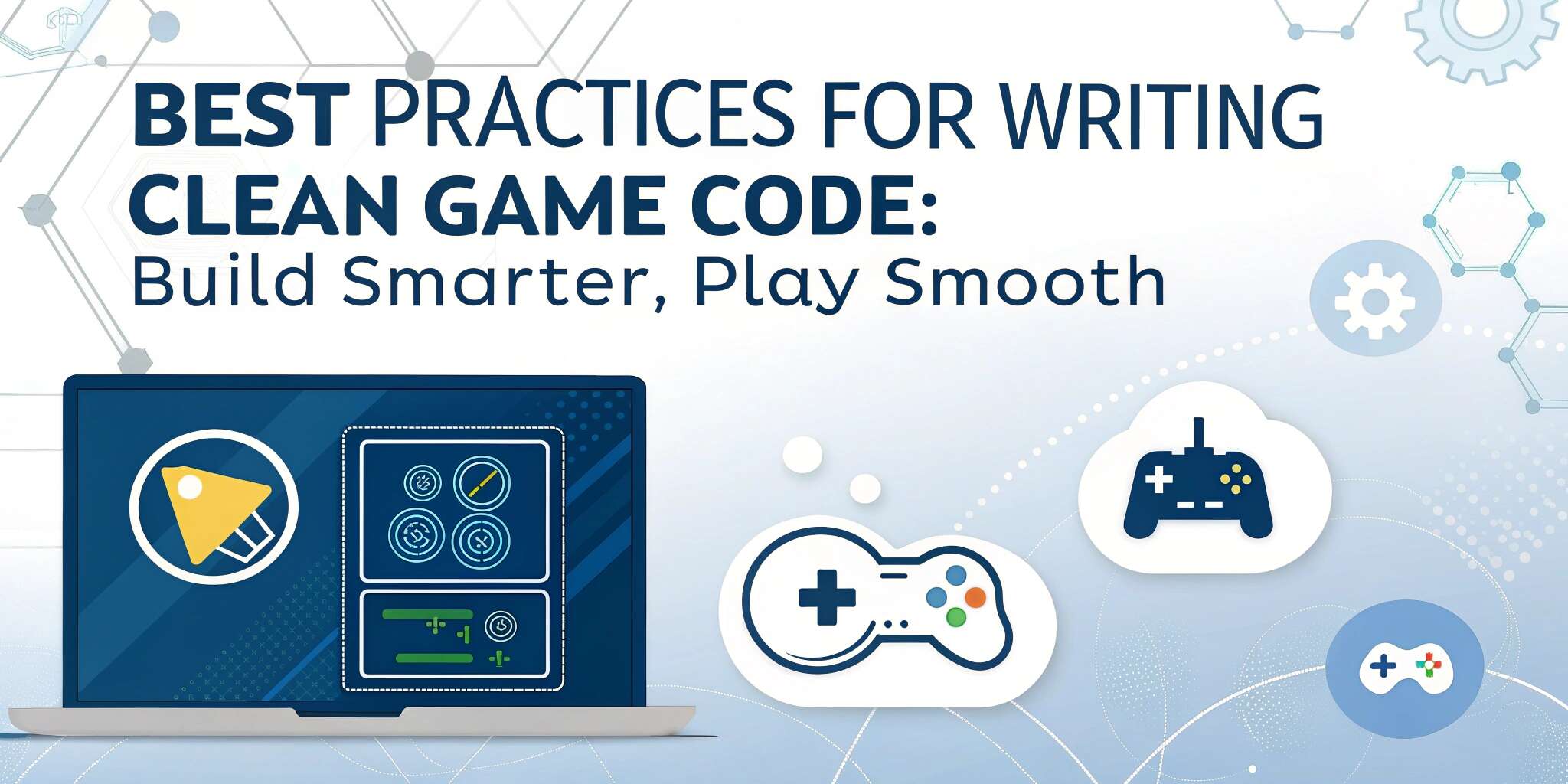 BEST PRACTICES FOR WRITING CLEAN GAME CODE:
Build Smarter, Play Smooth